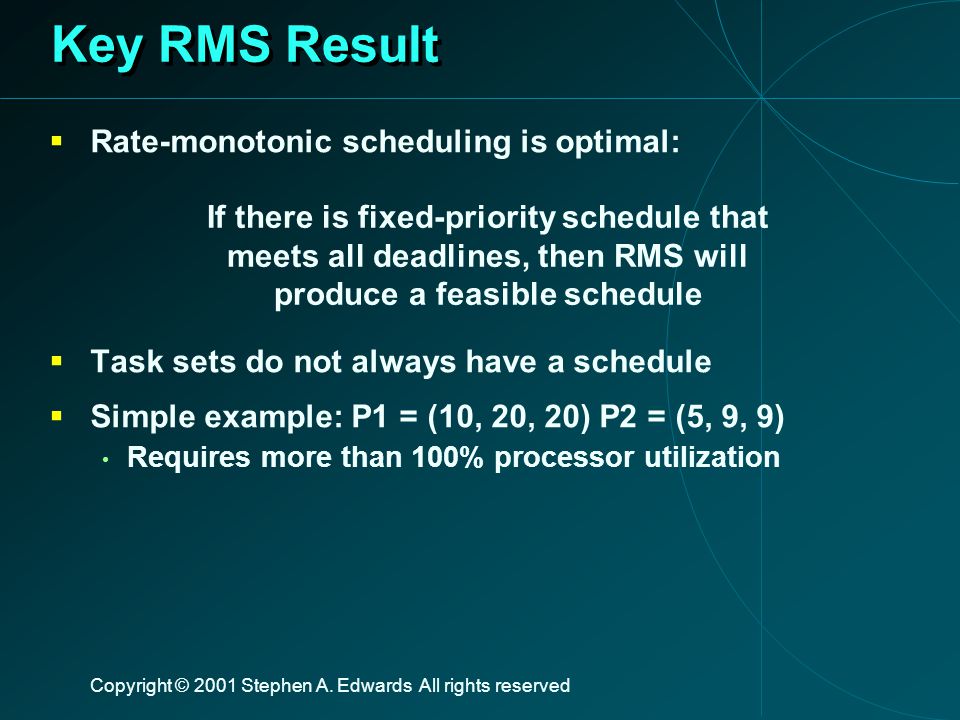 Key RMS Result

▪ Rate-monotonic scheduling is optimal:

If there is fixed-priority schedule that meets all deadlines, then RMS will produce a feasible schedule

▪ Task sets do not always have a schedule

▪ Simple example: P1 = (10, 20, 20) P2 = (5, 9, 9)

• Requires more than 100% processor utilization

Copyright © 2001 Stephen A. Edwards All rights reserved